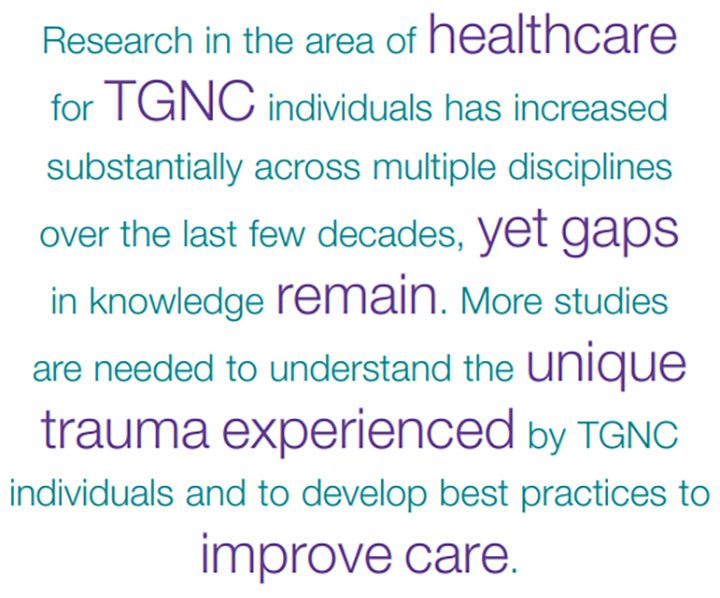 Research in the area of healthcare for TGNC individuals has increased substantially across multiple disciplines over the last few decades, yet gaps in knowledge remain. More studies are needed to understand the unique trauma experienced by TGNC individuals and to develop best practices to improve care.